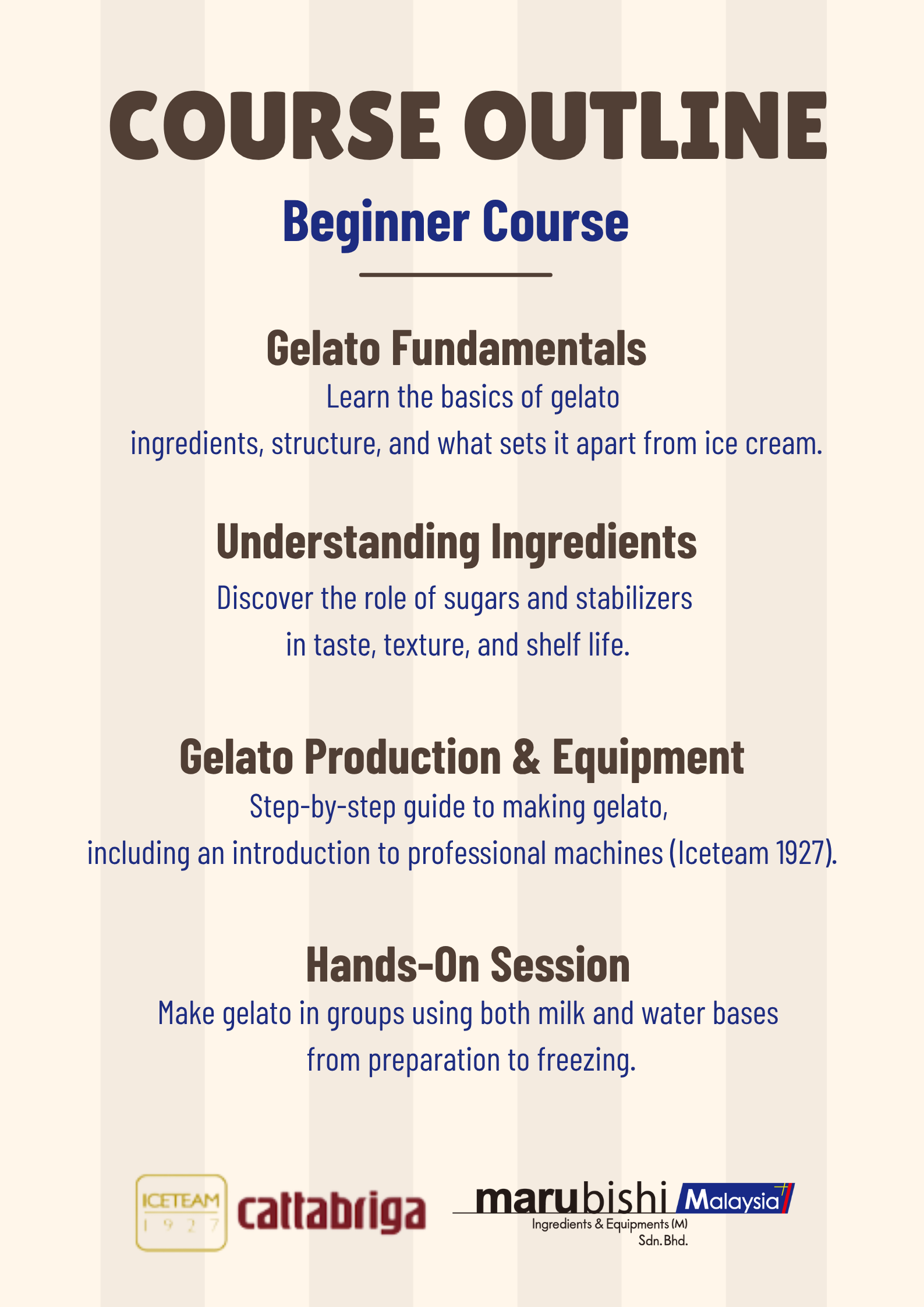 COURSE OUTLINE

Beginner Course

Gelato Fundamentals

Learn the basics of gelato ingredients, structure, and what sets it apart from ice cream.

Understanding Ingredients

Discover the role of sugars and stabilizers in taste, texture, and shelf life.

Gelato Production & Equipment

Step-by-step guide to making gelato, including an introduction to professional machines (Iceteam 1927).

Hands-On Session

Make gelato in groups using both milk and water bases from preparation to freezing.

ICETEAM 1927 cattabriga

marubishi Malaysia
Ingredients & Equipments (M) Sdn. Bhd.